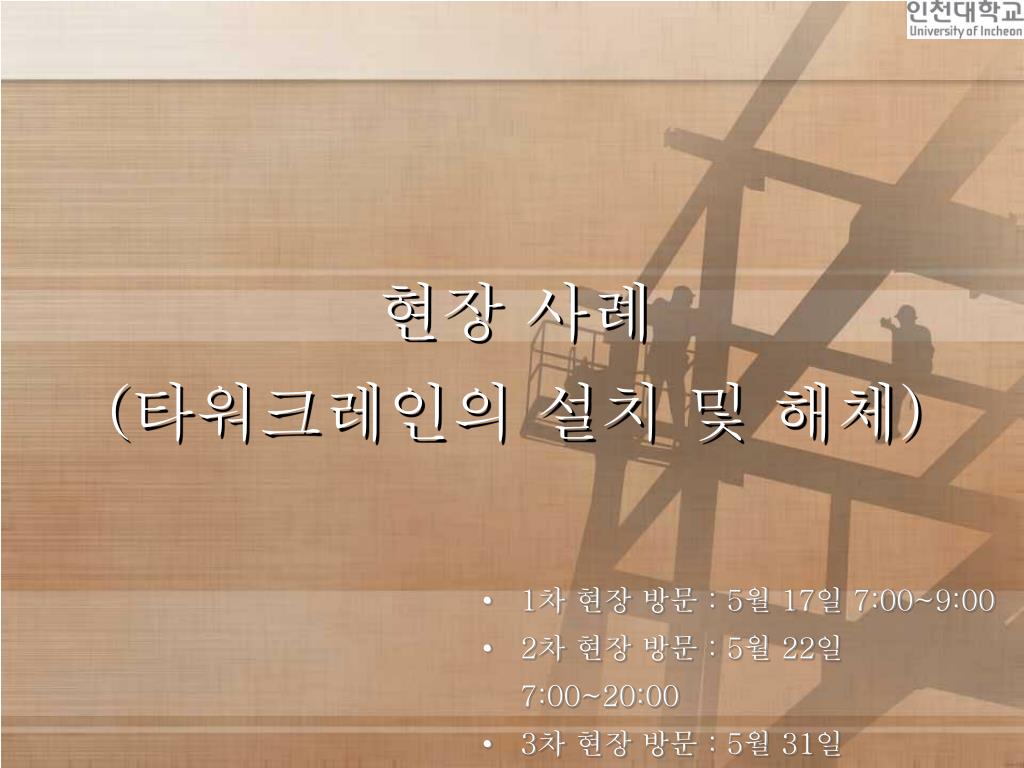 인천대학교
University of Incheon

현장 사례
(타워크레인의 설치 및 해체)

• 1차 현장 방문 : 5월 17일 7:00~9:00
• 2차 현장 방문 : 5월 22일 7:00~20:00
• 3차 현장 방문 : 5월 31일